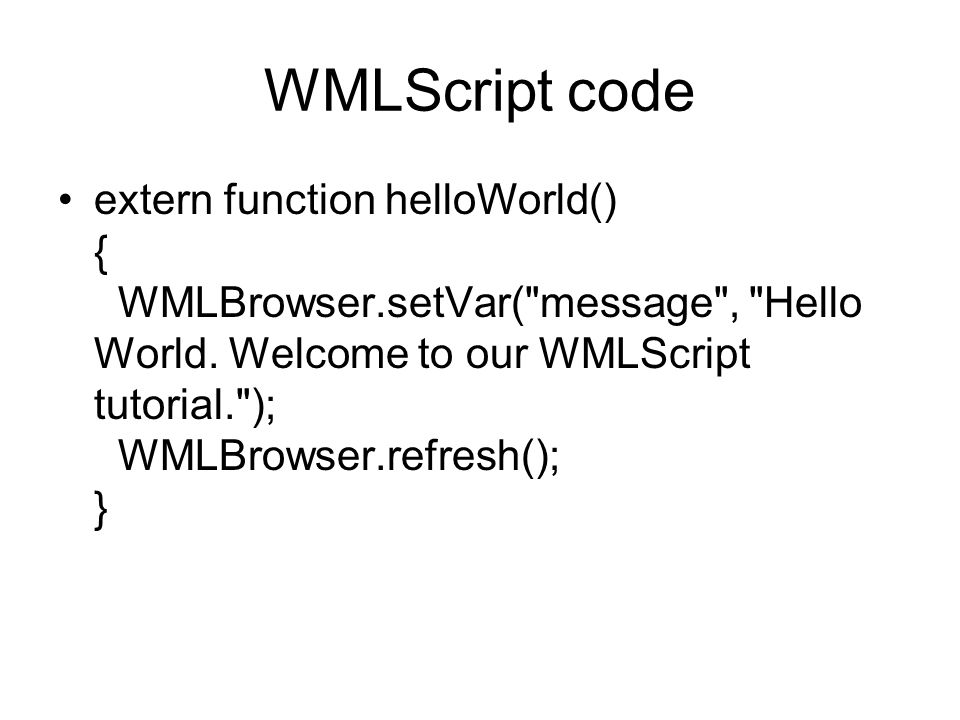 WMLScript code

• extern function helloWorld()
{
  WMLBrowser.setVar("message", "Hello World. Welcome to our WMLScript tutorial.");
  WMLBrowser.refresh();
}